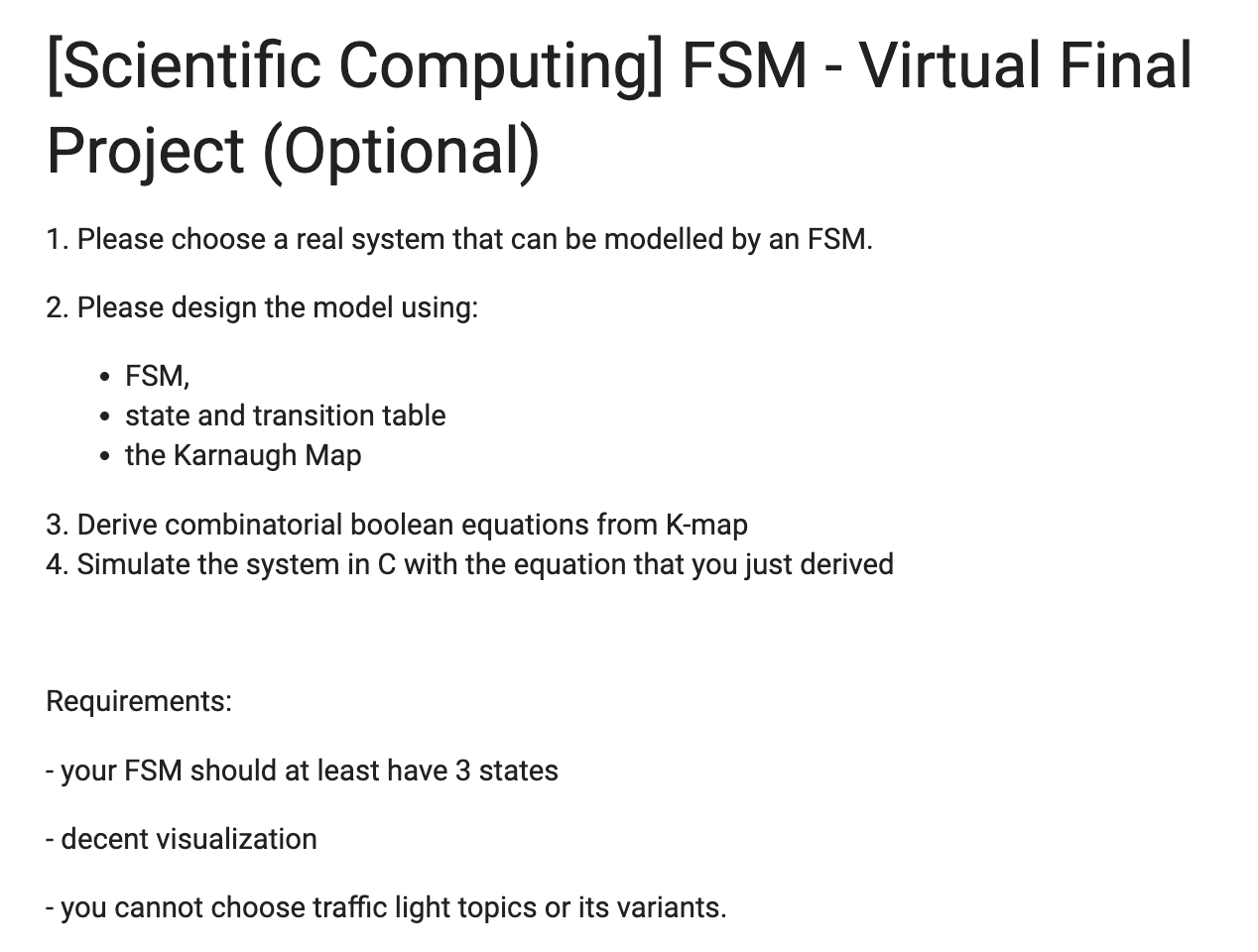 [Scientific Computing] FSM - Virtual Final Project (Optional)

1. Please choose a real system that can be modelled by an FSM.

2. Please design the model using:

- FSM,
- state and transition table
- the Karnaugh Map

3. Derive combinatorial boolean equations from K-map
4. Simulate the system in C with the equation that you just derived

Requirements:

- your FSM should at least have 3 states

- decent visualization

- you cannot choose traffic light topics or its variants.